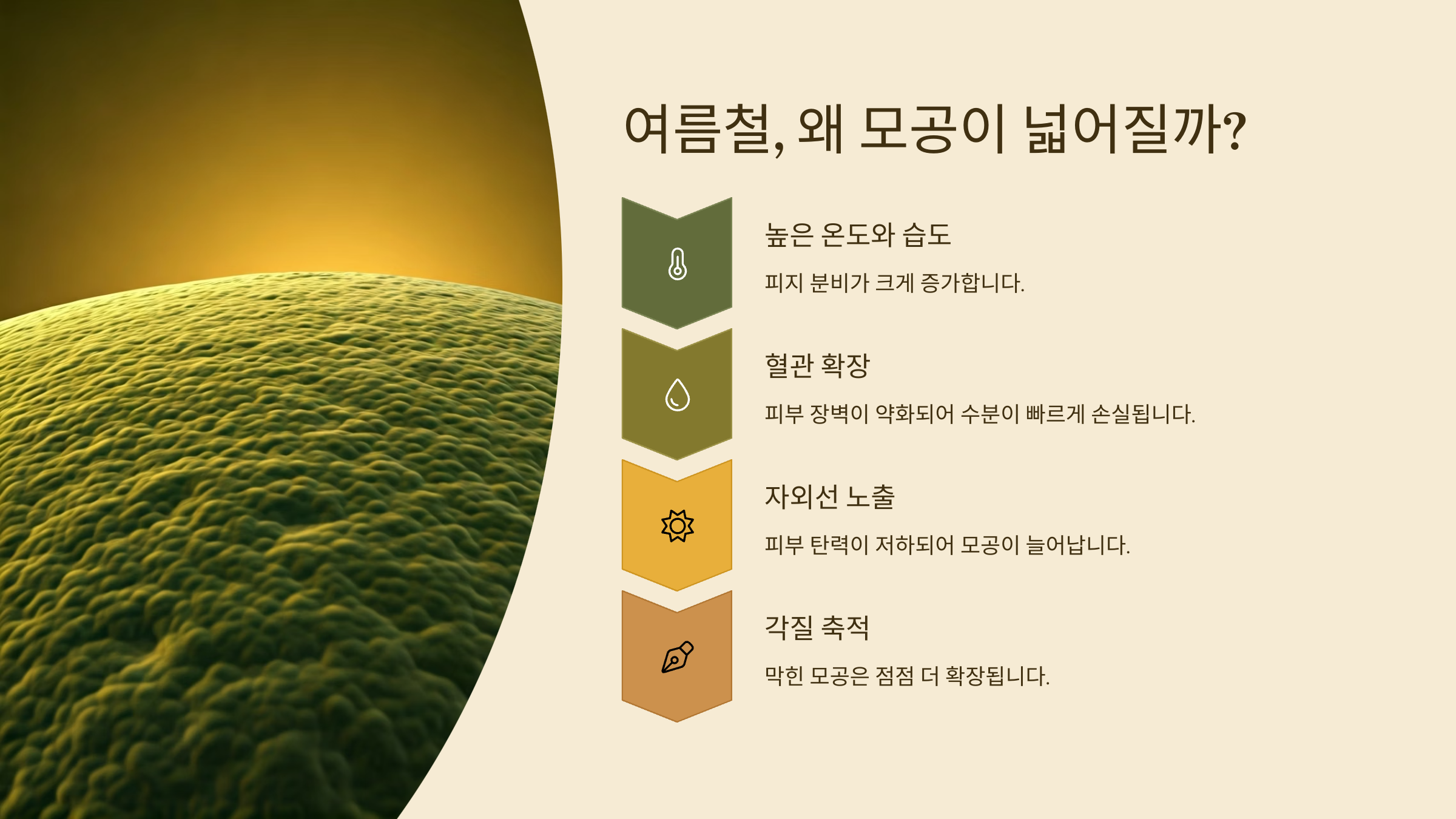 여름철, 왜 모공이 넓어질까?

높은 온도와 습도

피지 분비가 크게 증가합니다.

혈관 확장

피부 장벽이 약화되어 수분이 빠르게 손실됩니다.

자외선 노출

피부 탄력이 저하되어 모공이 늘어납니다.

각질 축적

막힌 모공은 점점 더 확장됩니다.